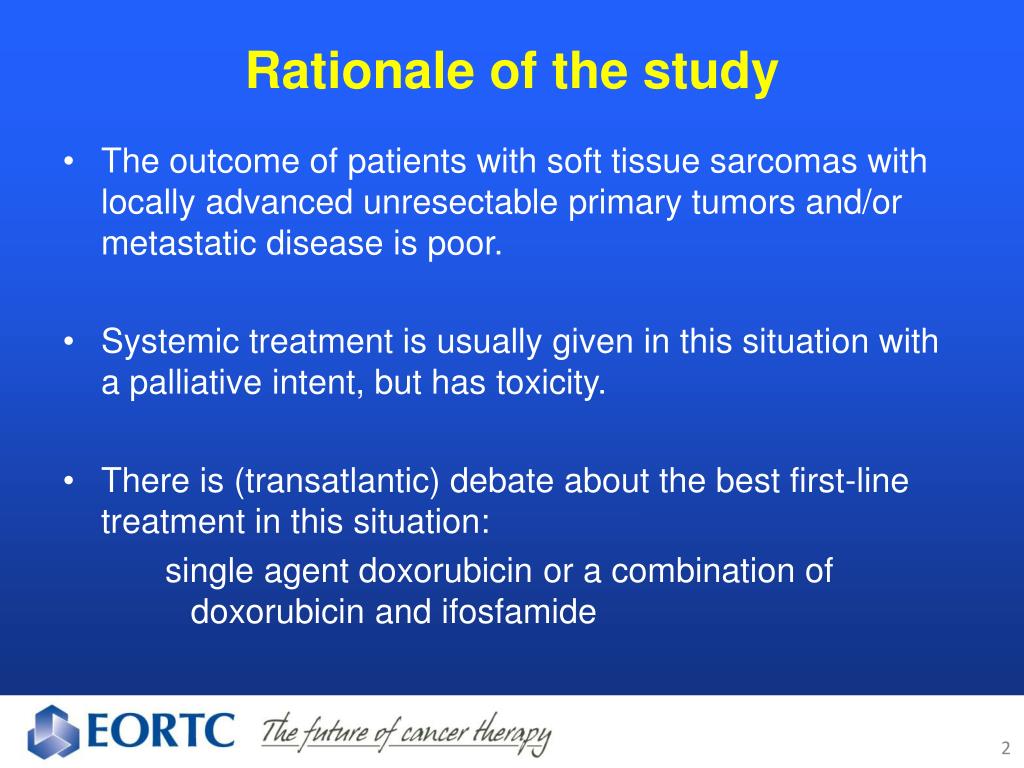 Rationale of the study

• The outcome of patients with soft tissue sarcomas with locally advanced unresectable primary tumors and/or metastatic disease is poor.

• Systemic treatment is usually given in this situation with a palliative intent, but has toxicity.

• There is (transatlantic) debate about the best first-line treatment in this situation:

single agent doxorubicin or a combination of doxorubicin and ifosfamide

EORTC The future of cancer therapy

2